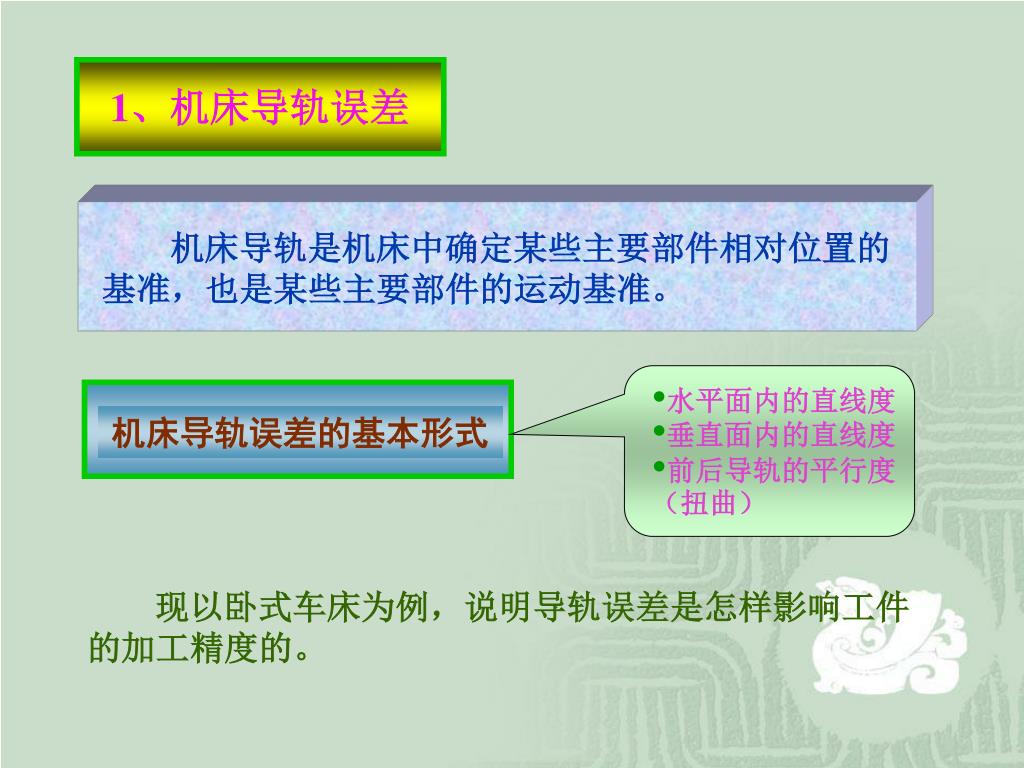 1、机床导轨误差

机床导轨是机床中确定某些主要部件相对位置的基准，也是某些主要部件的运动基准。

机床导轨误差的基本形式

•水平面内的直线度
•垂直面内的直线度
•前后导轨的平行度（扭曲）

现以卧式车床为例，说明导轨误差是怎样影响工件的加工精度的。